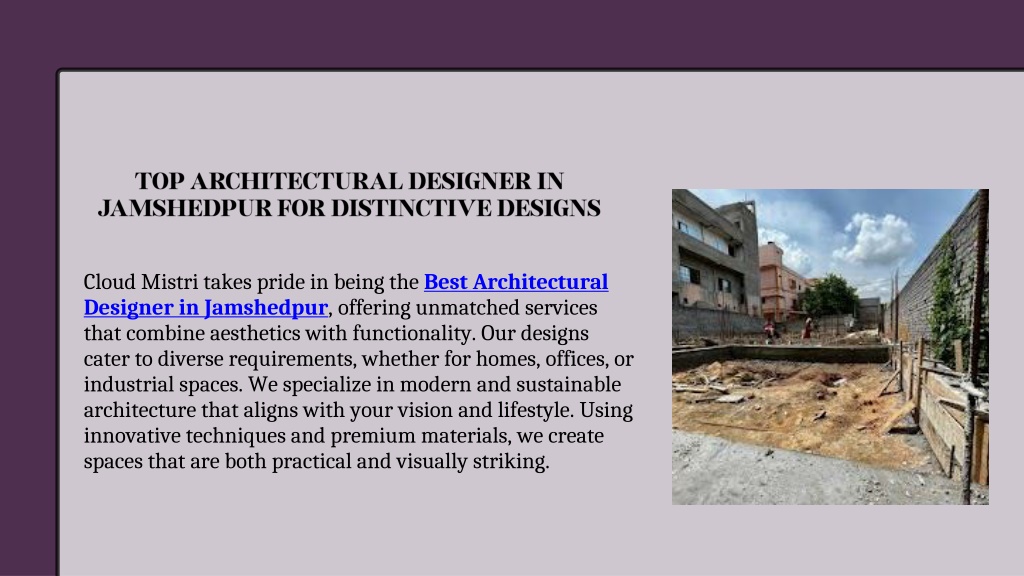 TOP ARCHITECTURAL DESIGNER IN JAMSHEDPUR FOR DISTINCTIVE DESIGNS

Cloud Mistri takes pride in being the Best Architectural Designer in Jamshedpur, offering unmatched services that combine aesthetics with functionality. Our designs cater to diverse requirements, whether for homes, offices, or industrial spaces. We specialize in modern and sustainable architecture that aligns with your vision and lifestyle. Using innovative techniques and premium materials, we create spaces that are both practical and visually striking.